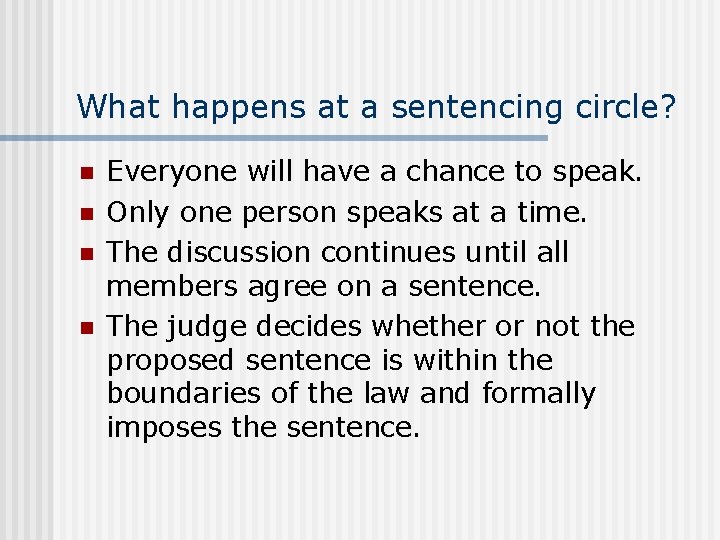 What happens at a sentencing circle?

- Everyone will have a chance to speak.
- Only one person speaks at a time.
- The discussion continues until all members agree on a sentence.
- The judge decides whether or not the proposed sentence is within the boundaries of the law and formally imposes the sentence.